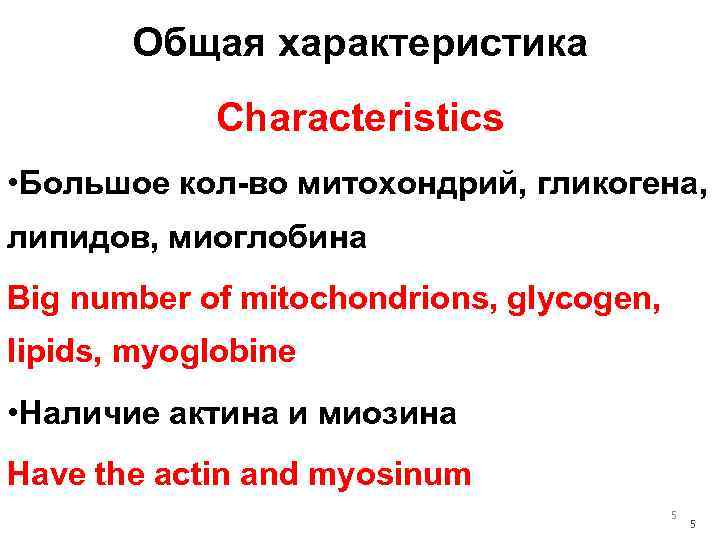 Общая характеристика

Characteristics

•Большое кол-во митохондрий, гликогена, липидов, миоглобина

Big number of mitochondrions, glycogen, lipids, myoglobine

•Наличие актина и миозина

Have the actin and myosinum

5

5